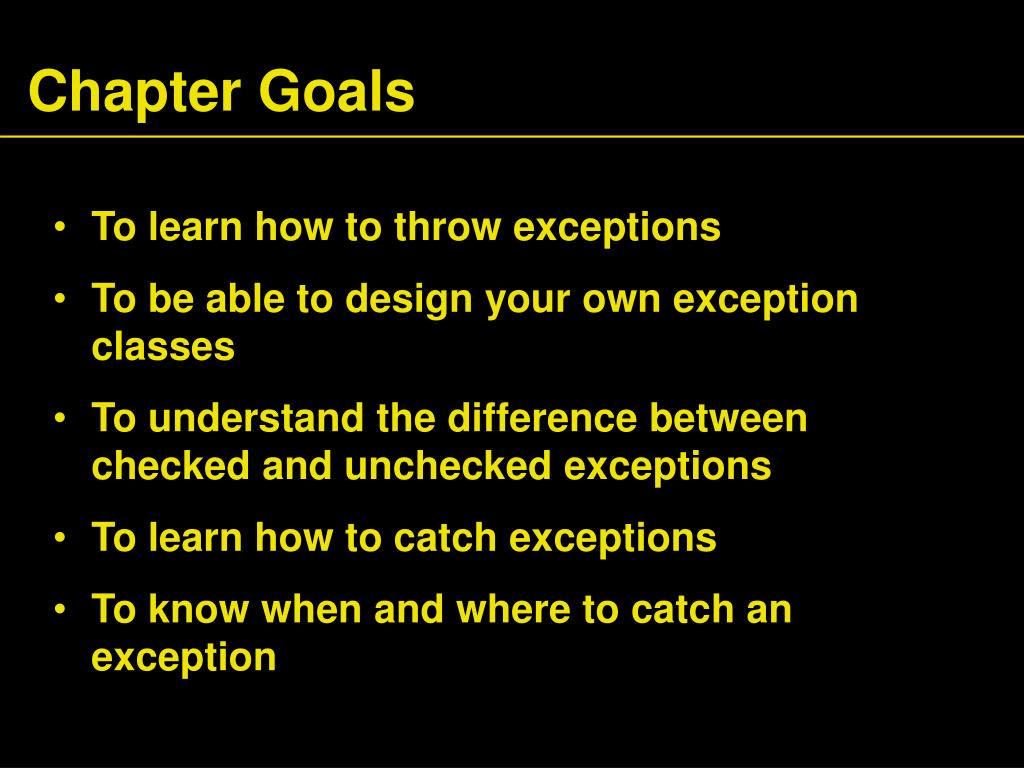 Chapter Goals

• To learn how to throw exceptions
• To be able to design your own exception classes
• To understand the difference between checked and unchecked exceptions
• To learn how to catch exceptions
• To know when and where to catch an exception